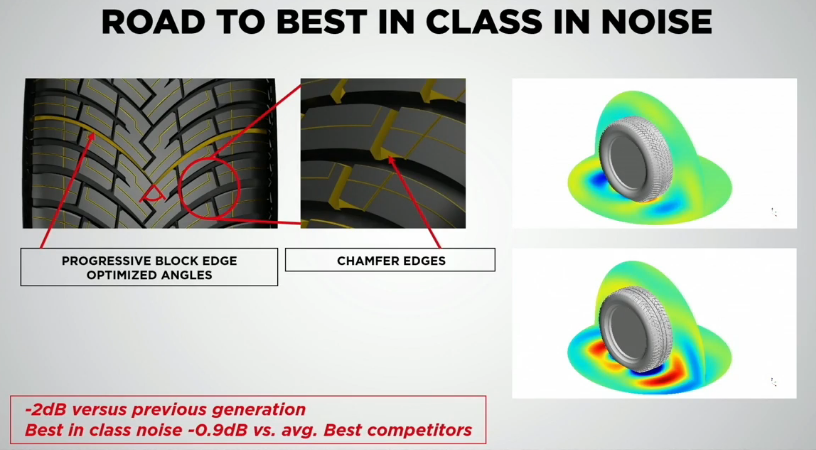 ROAD TO BEST IN CLASS IN NOISE

PROGRESSIVE BLOCK EDGE OPTIMIZED ANGLES

CHAMFER EDGES

-2dB versus previous generation
Best in class noise -0.9dB vs. avg. Best competitors